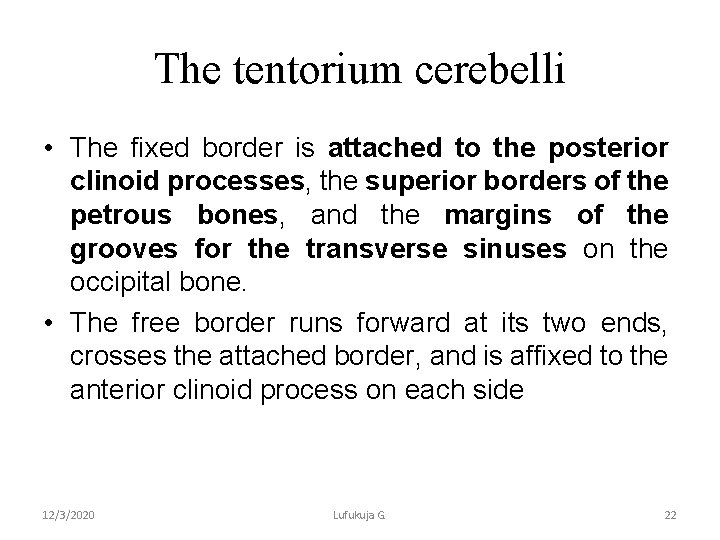 The tentorium cerebelli

• The fixed border is attached to the posterior clinoid processes, the superior borders of the petrous bones, and the margins of the grooves for the transverse sinuses on the occipital bone.

• The free border runs forward at its two ends, crosses the attached border, and is affixed to the anterior clinoid process on each side

12/3/2020

Lufukuja G.

22